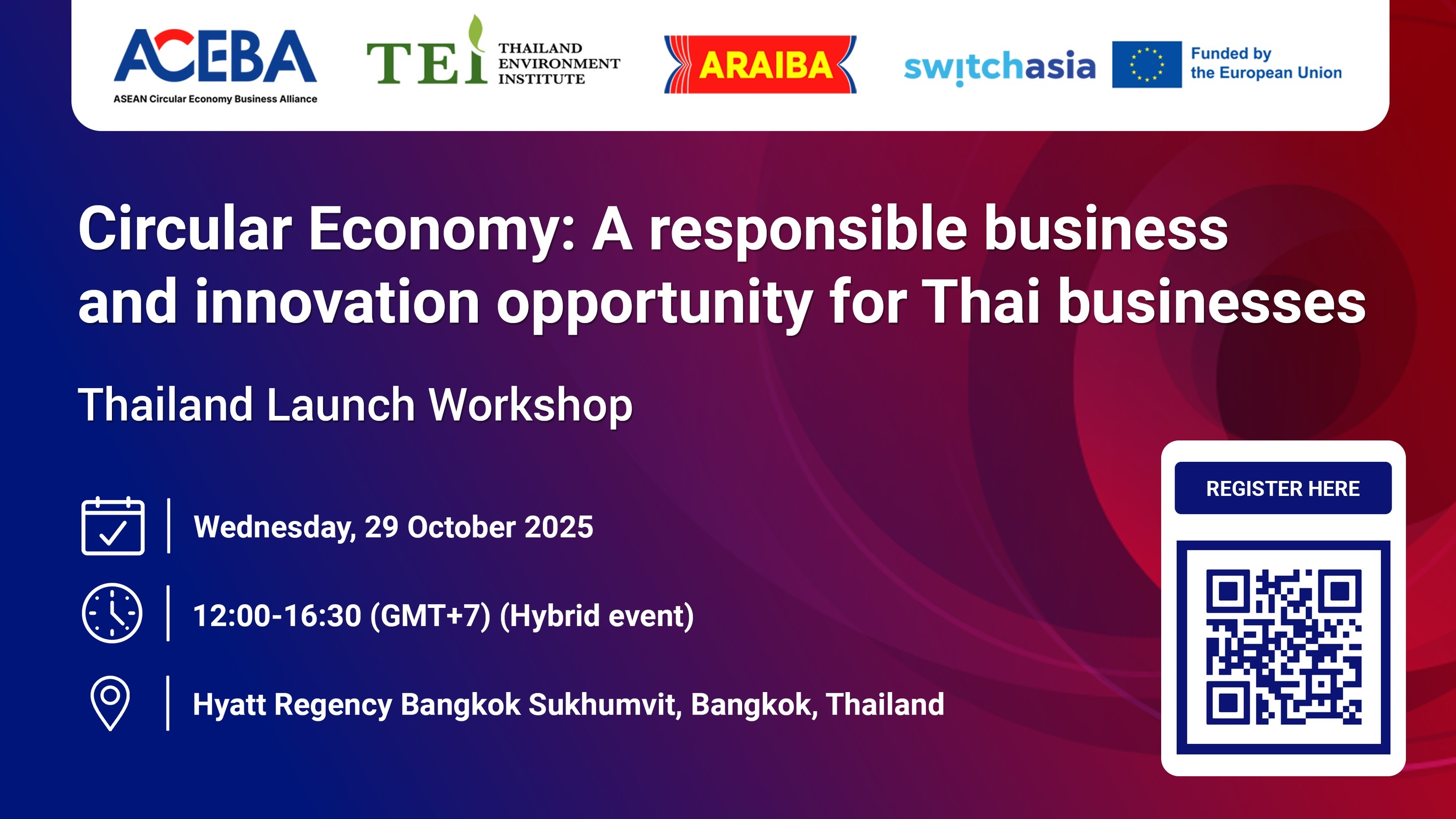 ACEBA
ASEAN Circular Economy Business Alliance

TEI THAILAND ENVIRONMENT INSTITUTE

ARAIBA

switchasia

Funded by the European Union

Circular Economy: A responsible business and innovation opportunity for Thai businesses

Thailand Launch Workshop

Wednesday, 29 October 2025

12:00-16:30 (GMT+7) (Hybrid event)

Hyatt Regency Bangkok Sukhumvit, Bangkok, Thailand

REGISTER HERE